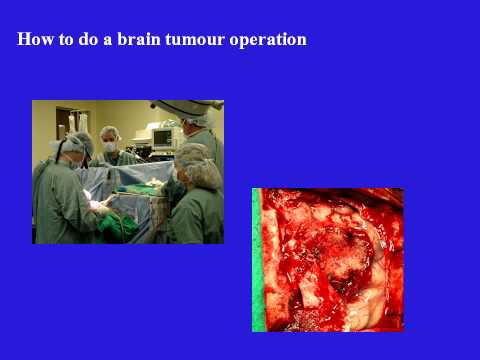 How to do a brain tumour operation